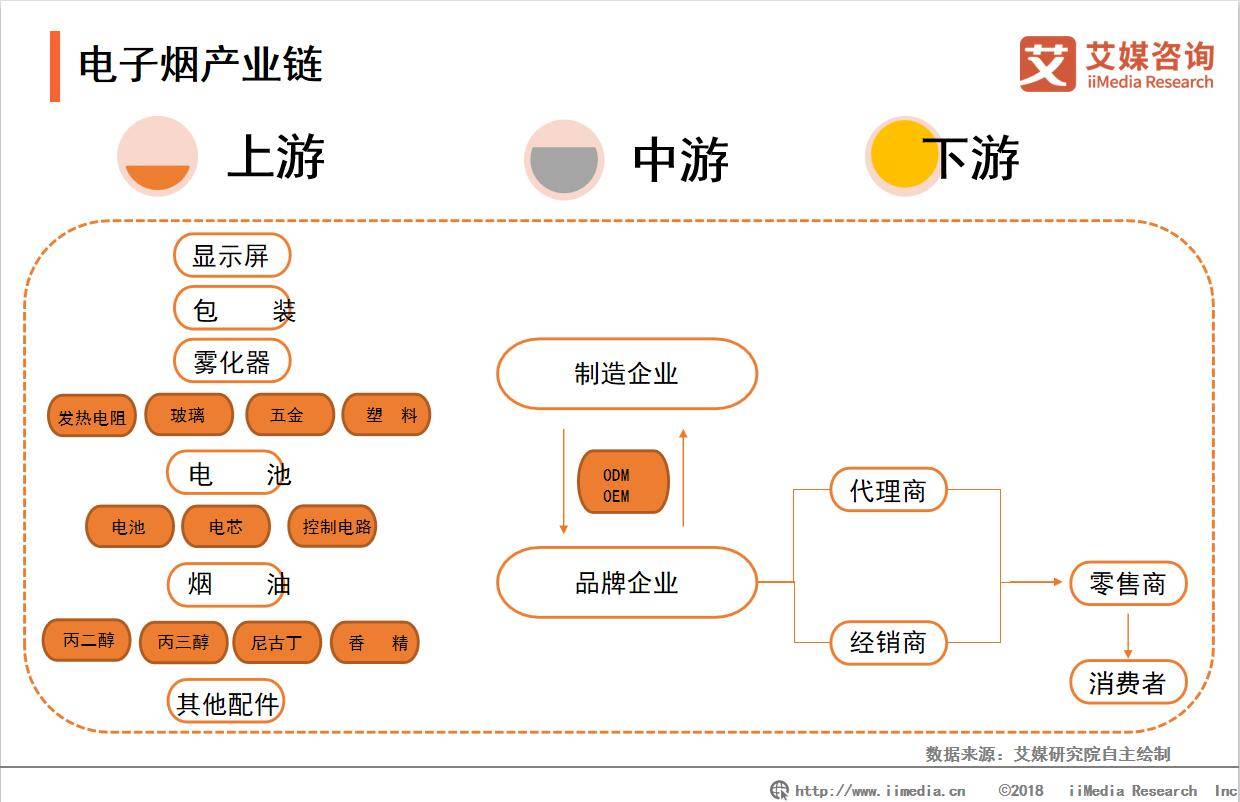 电子烟产业链

艾 艾媒咨询
iiMedia Research

上游

中游

下游

显示屏

包 装

雾化器

发热电阻 玻璃 五金 塑 料

电 池

电池 电芯 控制电路

烟 油

丙二醇 丙三醇 尼古丁 香 精

其他配件

制造企业

ODM
OEM

品牌企业

代理商

经销商

零售商

消费者

数据来源：艾媒研究院自主绘制

http://www.iimedia.cn ©2018 iiMedia Research Inc